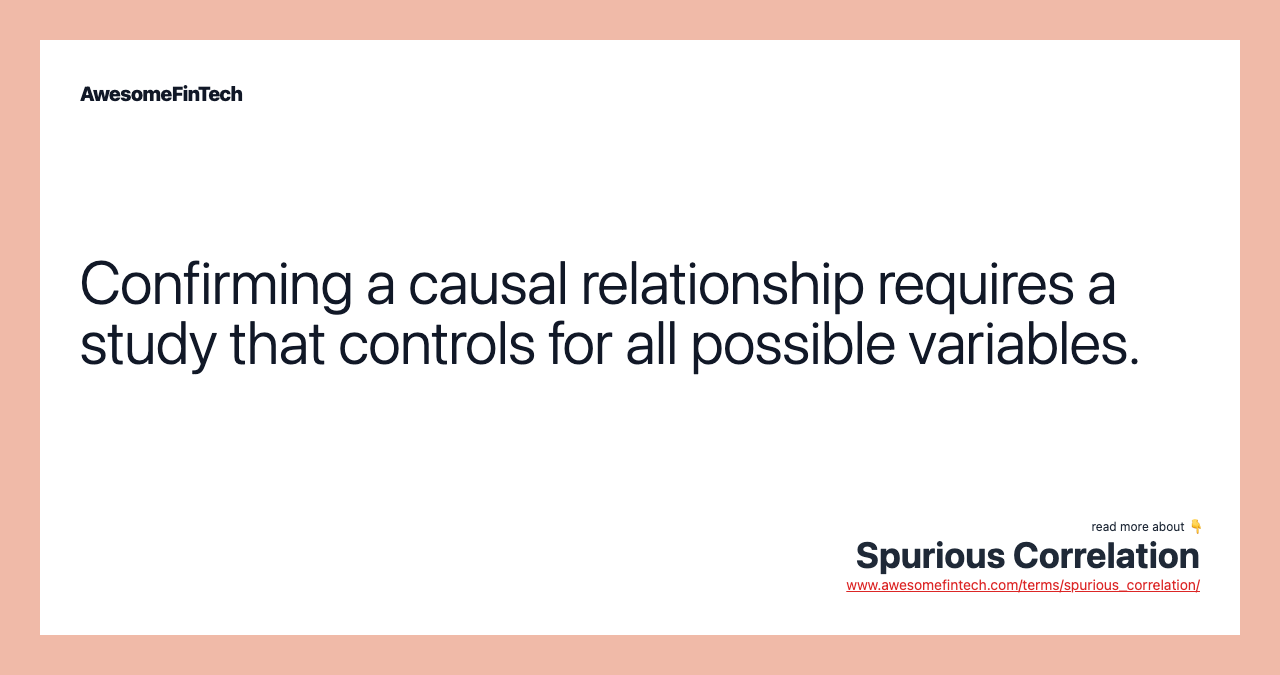 AwesomeFinTech

Confirming a causal relationship requires a study that controls for all possible variables.

read more about 👇
Spurious Correlation
www.awesomefintech.com/terms/spurious_correlation/